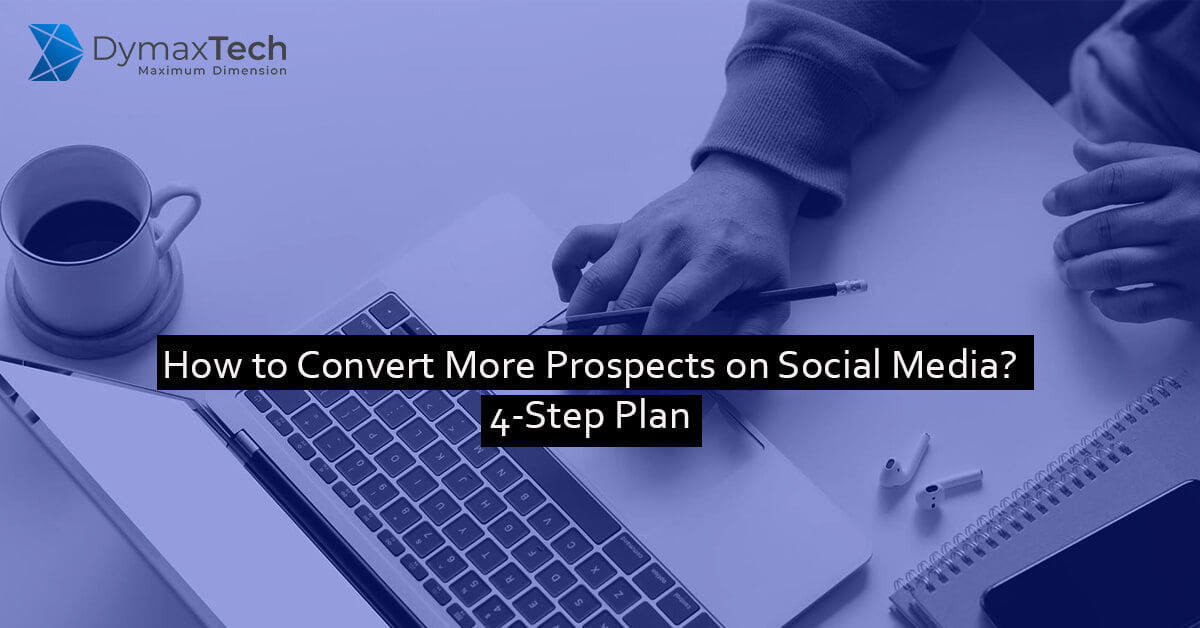 DymaxTech
Maximum Dimension

How to Convert More Prospects on Social Media?
4-Step Plan